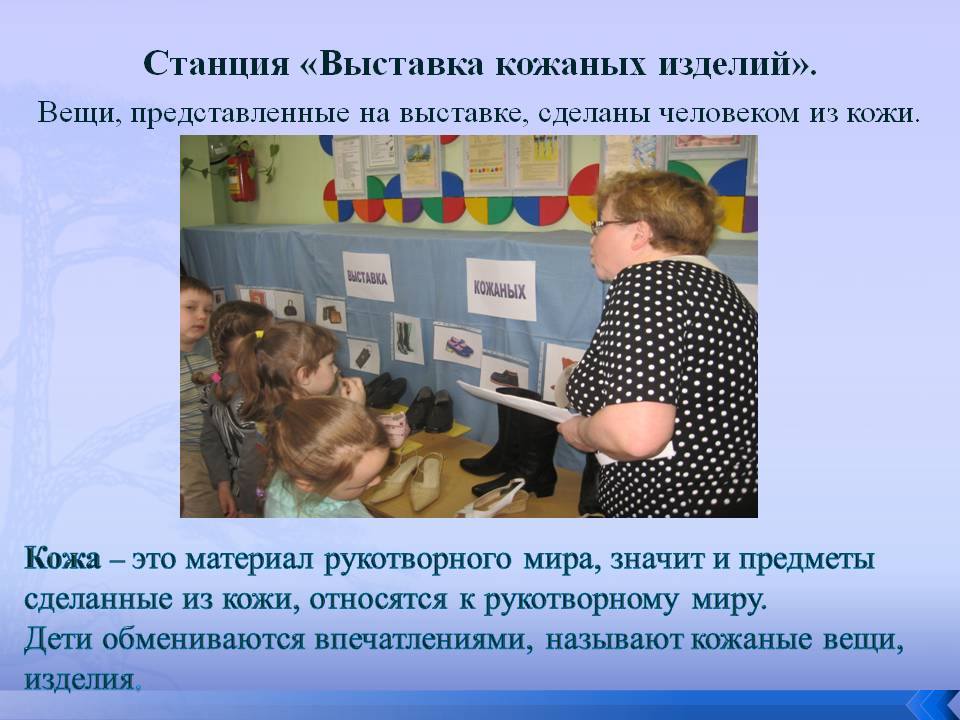 Станция «Выставка кожаных изделий».

Вещи, представленные на выставке, сделаны человеком из кожи.

ВЫСТАВКА

КОЖАНЫХ

Кожа – это материал рукотворного мира, значит и предметы сделанные из кожи, относятся к рукотворному миру.
Дети обмениваются впечатлениями, называют кожаные вещи, изделия.